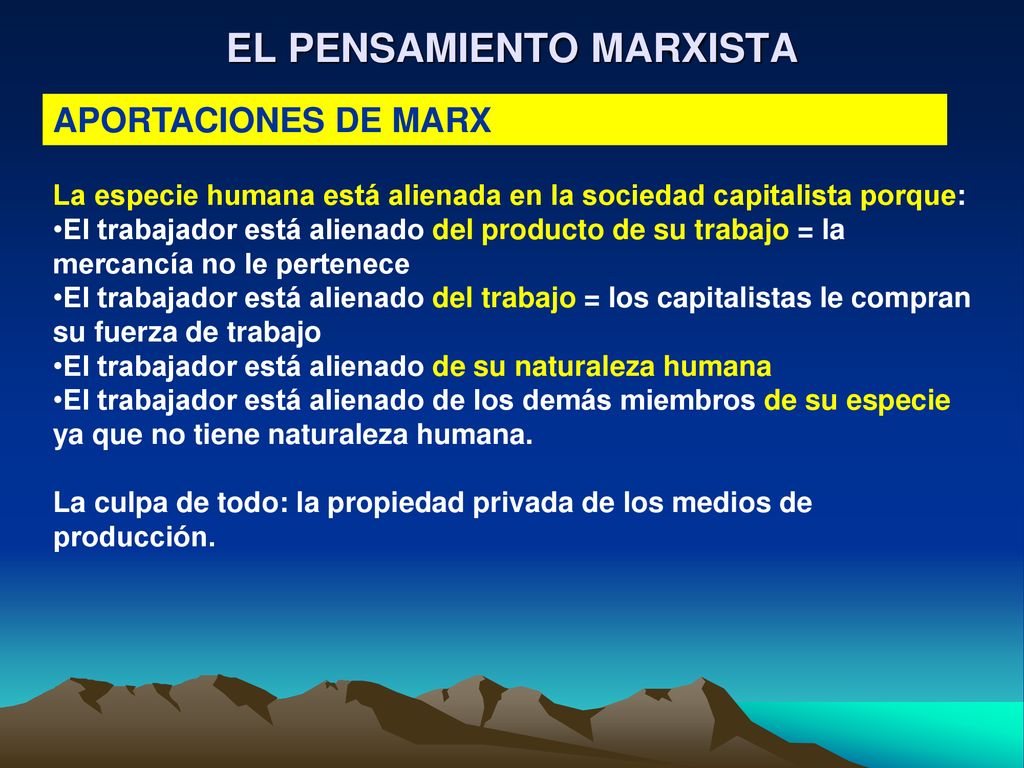 EL PENSAMIENTO MARXISTA

APORTACIONES DE MARX

La especie humana está alienada en la sociedad capitalista porque:
•El trabajador está alienado del producto de su trabajo = la mercancía no le pertenece
•El trabajador está alienado del trabajo = los capitalistas le compran su fuerza de trabajo
•El trabajador está alienado de su naturaleza humana
•El trabajador está alienado de los demás miembros de su especie ya que no tiene naturaleza humana.

La culpa de todo: la propiedad privada de los medios de producción.